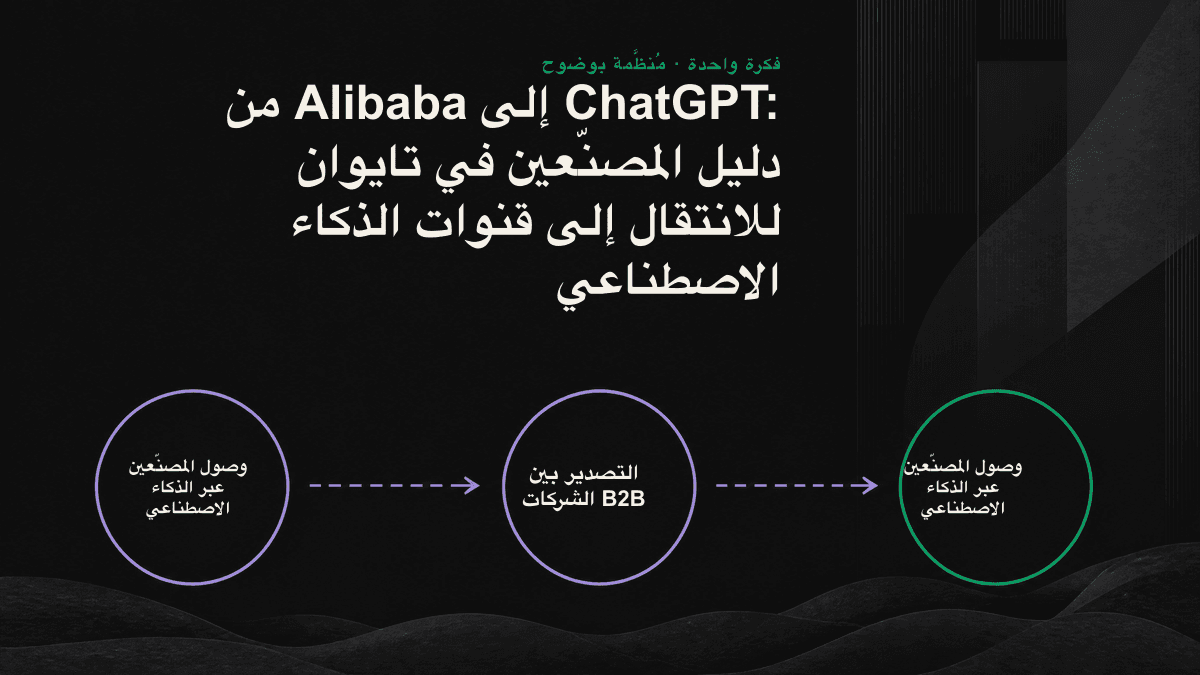 فكرة واحدة · مُنظَّمة بوضوح

من Alibaba إلى ChatGPT: دليل المصنّعين في تايوان للانتقال إلى قنوات الذكاء الاصطناعي

وصول المصنّعين عبر الذكاء الاصطناعي

التصدير بين الشركات B2B

وصول المصنّعين عبر الذكاء الاصطناعي